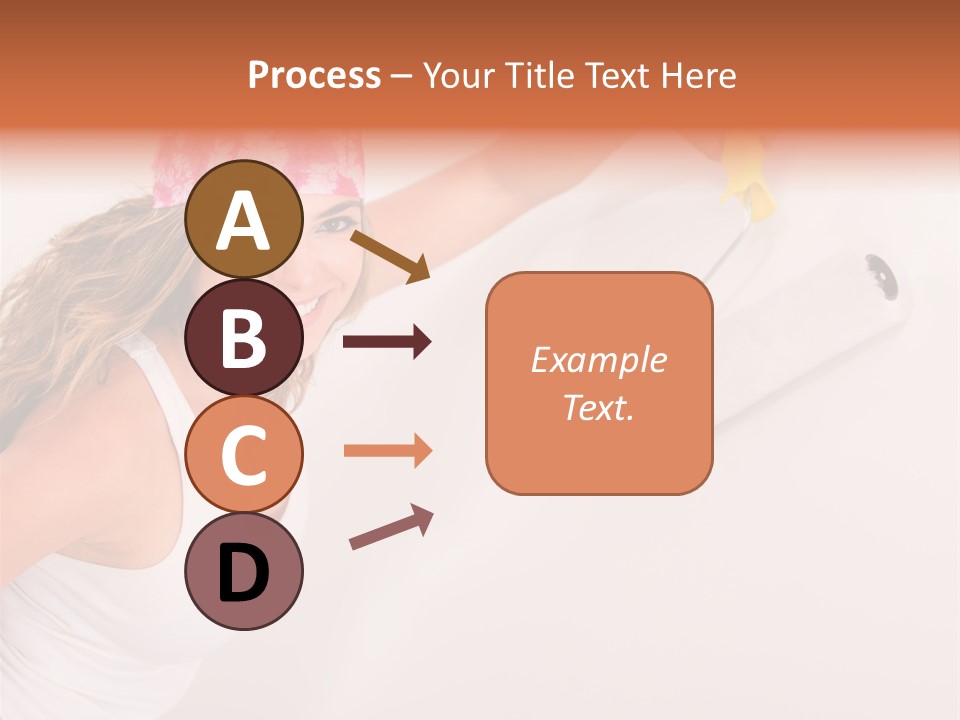 Process – Your Title Text Here

A

B

C

D

Example Text.